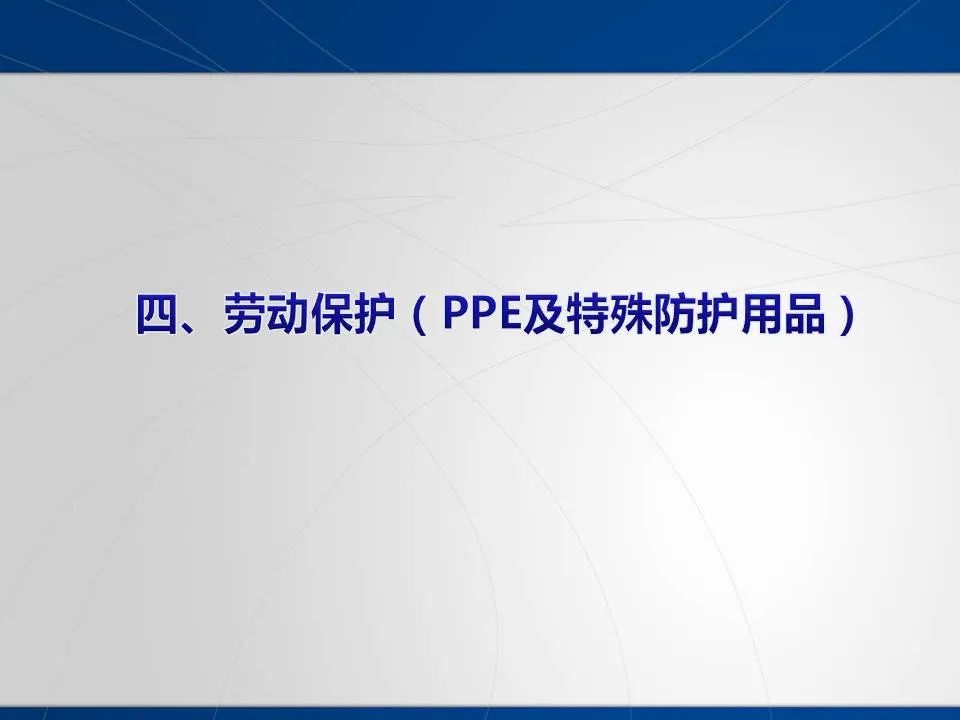 四、劳动保护（PPE及特殊防护用品）